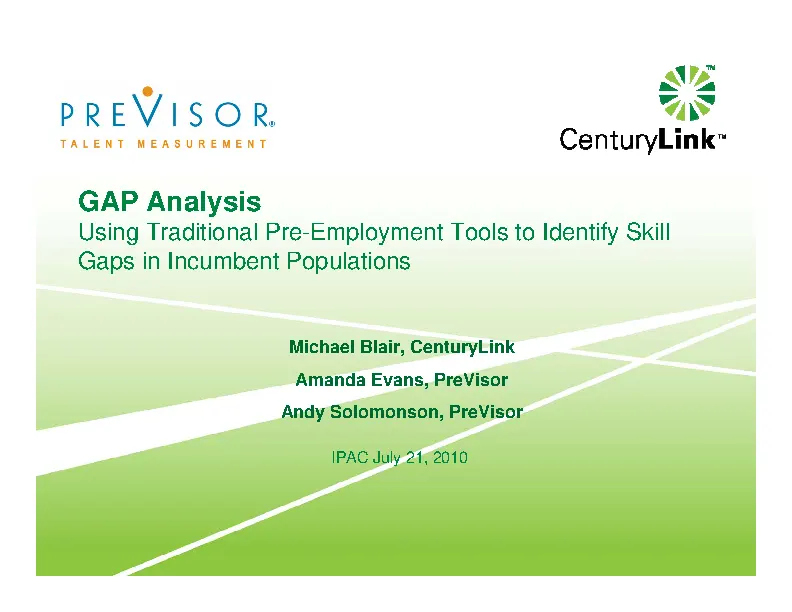 PREVISOR®
TALENT MEASUREMENT

CenturyLink™

GAP Analysis
Using Traditional Pre-Employment Tools to Identify Skill Gaps in Incumbent Populations

Michael Blair, CenturyLink
Amanda Evans, PreVisor
Andy Solomonson, PreVisor

IPAC July 21, 2010